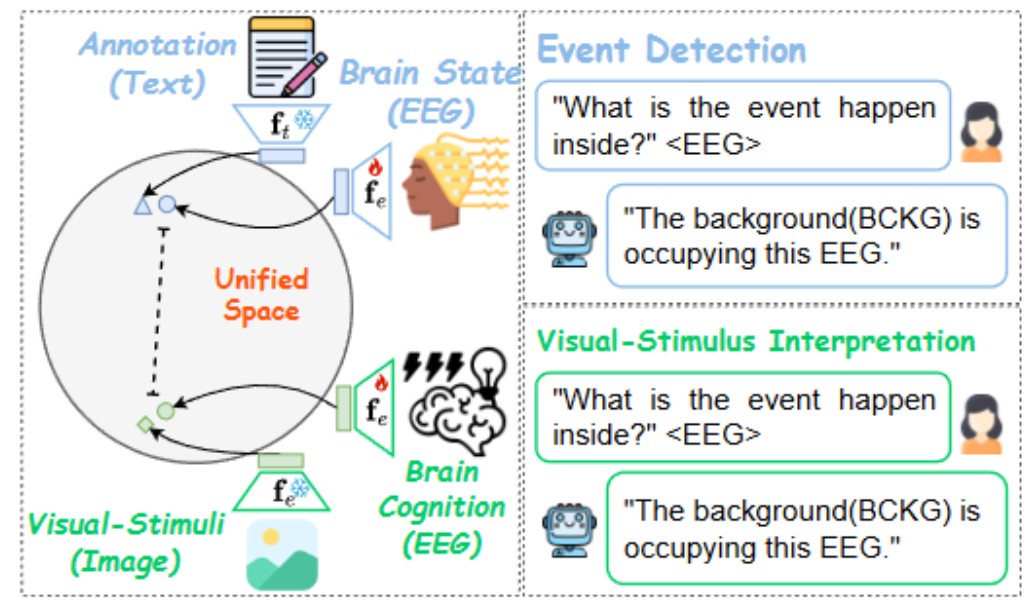 Annotation (Text)

$\mathbf{f}_t$

Brain State (EEG)

$\mathbf{f}_e$

Unified Space

$\mathbf{f}_e$

Brain Cognition (EEG)

$\mathbf{f}_e$

Visual-Stimuli (Image)

Event Detection

"What is the event happen inside?" <EEG>

"The background(BCKG) is occupying this EEG."

Visual-Stimulus Interpretation

"What is the event happen inside?" <EEG>

"The background(BCKG) is occupying this EEG."